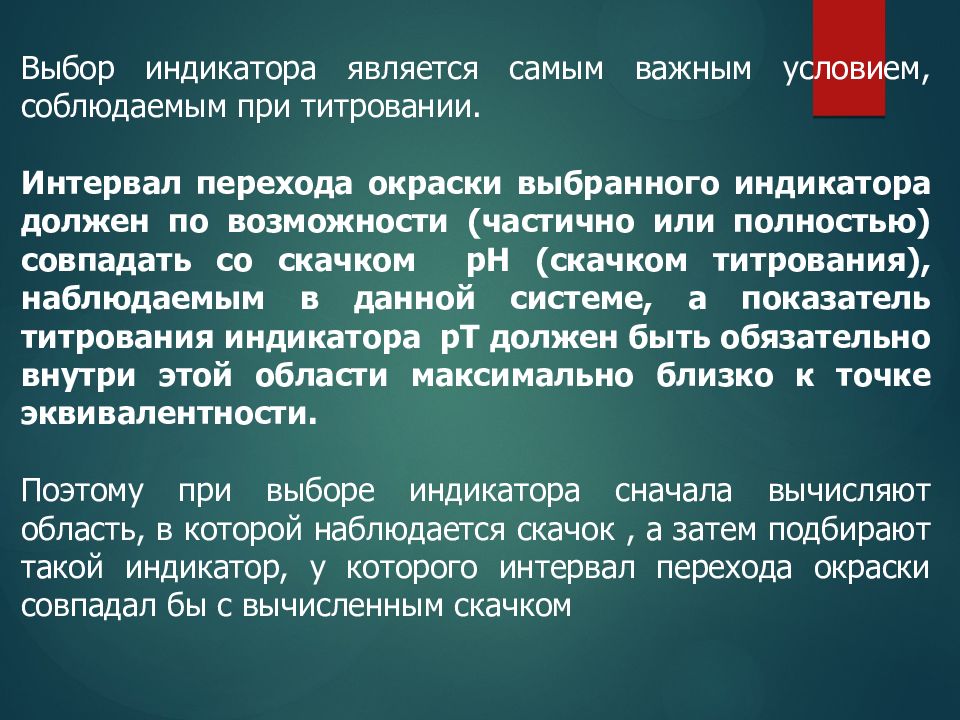 Выбор индикатора является самым важным условием, соблюдаемым при титровании.

Интервал перехода окраски выбранного индикатора должен по возможности (частично или полностью) совпадать со скачком pH (скачком титрования), наблюдаемым в данной системе, а показатель титрования индикатора pT должен быть обязательно внутри этой области максимально близко к точке эквивалентности.

Поэтому при выборе индикатора сначала вычисляют область, в которой наблюдается скачок , а затем подбирают такой индикатор, у которого интервал перехода окраски совпадал бы с вычисленным скачком